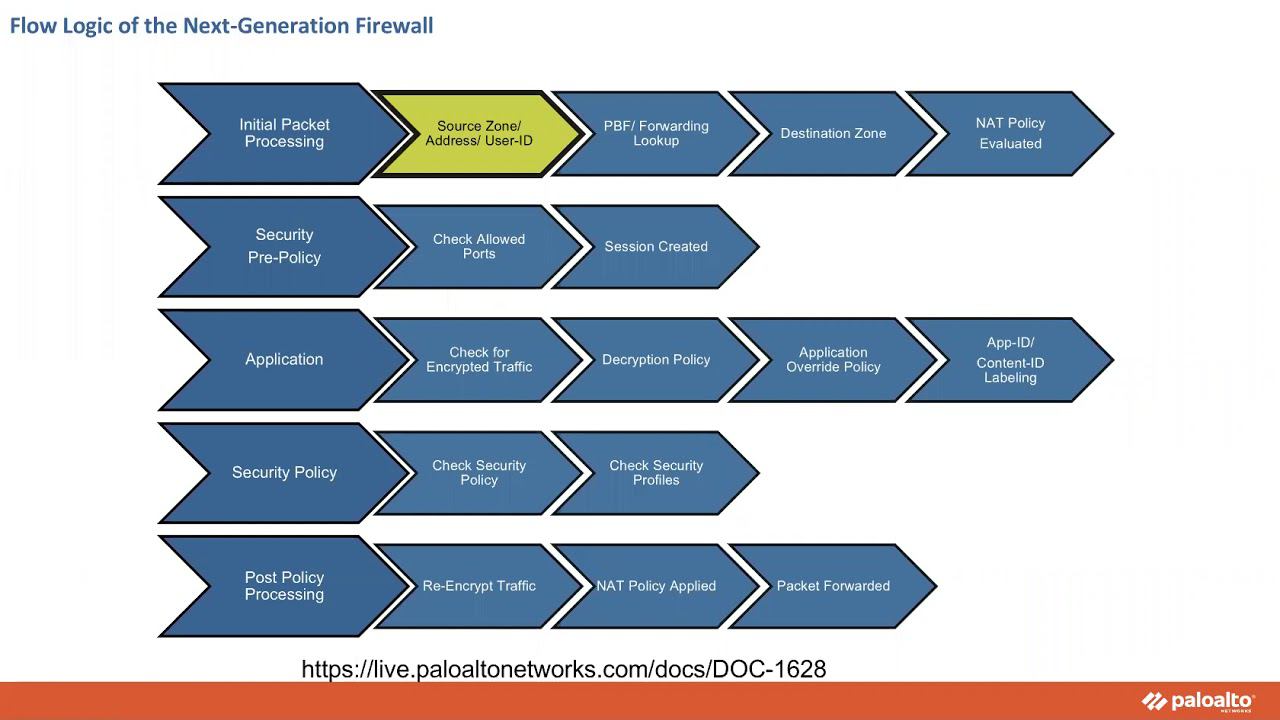 Flow Logic of the Next-Generation Firewall

Initial Packet Processing

Source Zone/ Address/ User-ID

PBF/ Forwarding Lookup

Destination Zone

NAT Policy Evaluated

Security Pre-Policy

Check Allowed Ports

Session Created

Application

Check for Encrypted Traffic

Decryption Policy

Application Override Policy

App-ID/ Content-ID Labeling

Security Policy

Check Security Policy

Check Security Profiles

Post Policy Processing

Re-Encrypt Traffic

NAT Policy Applied

Packet Forwarded

https://live.paloaltonetworks.com/docs/DOC-1628

paloalto NETWORKS